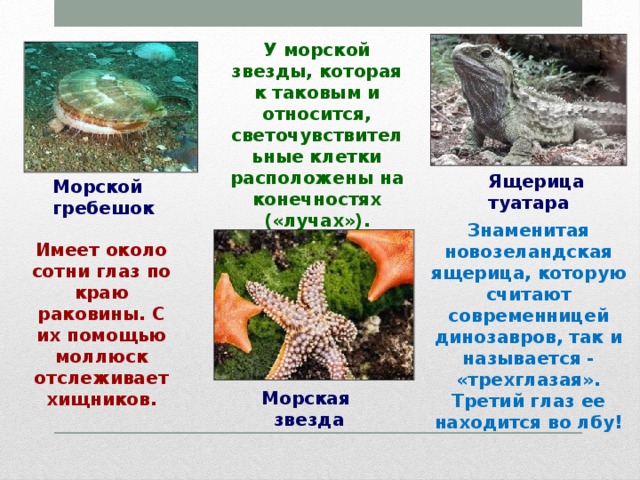 Морской гребешок

Имеет около сотни глаз по краю раковины. С их помощью моллюск отслеживает хищников.

У морской звезды, которая к таковым и относится, светочувствительные клетки расположены на конечностях («лучах»).

Морская звезда

Ящерица туатара

Знаменитая новозеландская ящерица, которую считают современницей динозавров, так и называется - «трехглазая». Третий глаз ее находится во лбу!